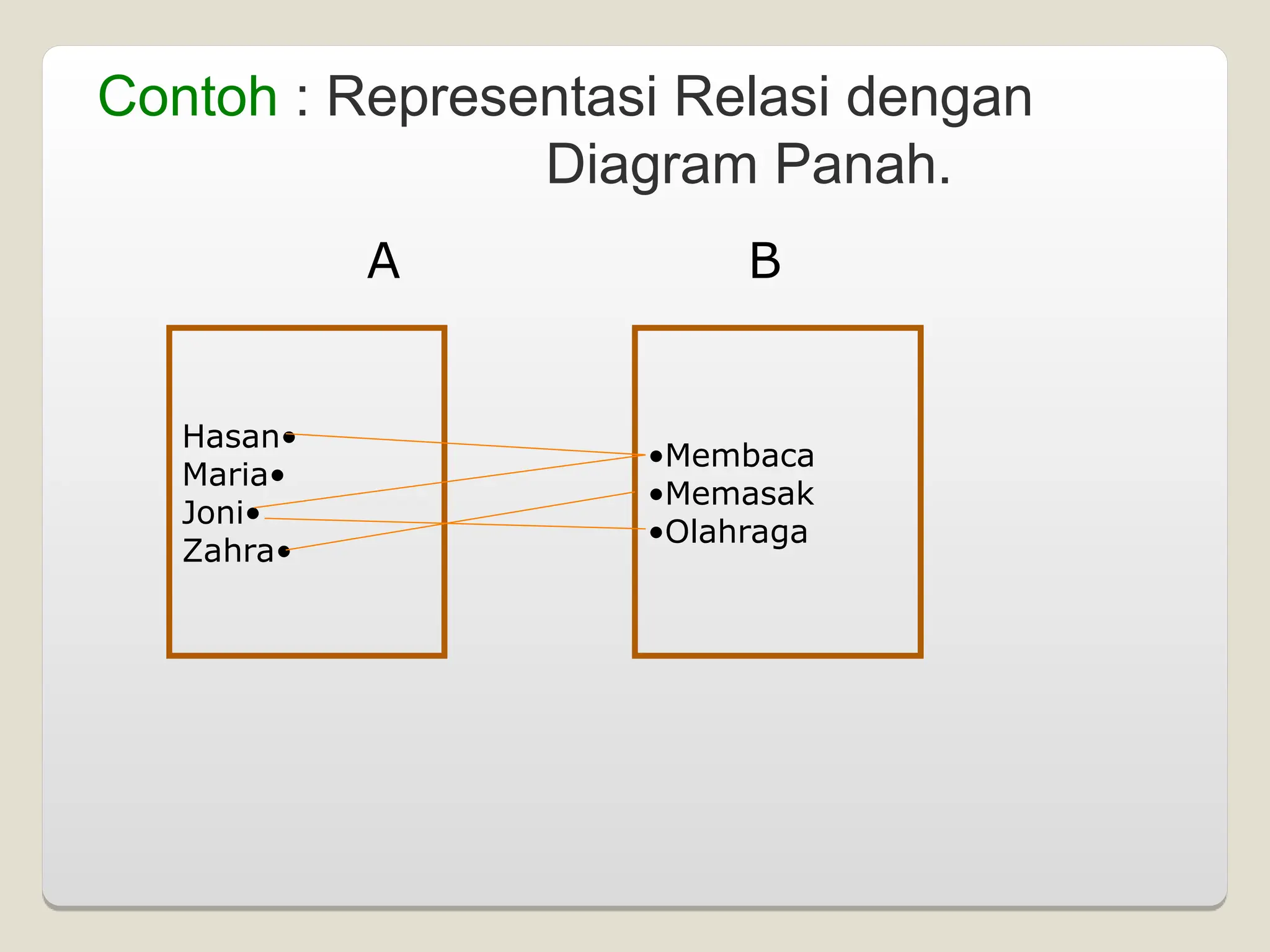 Contoh : Representasi Relasi dengan Diagram Panah.

A

B

Hasan•
Maria•
Joni•
Zahra•

•Membaca
•Memasak
•Olahraga